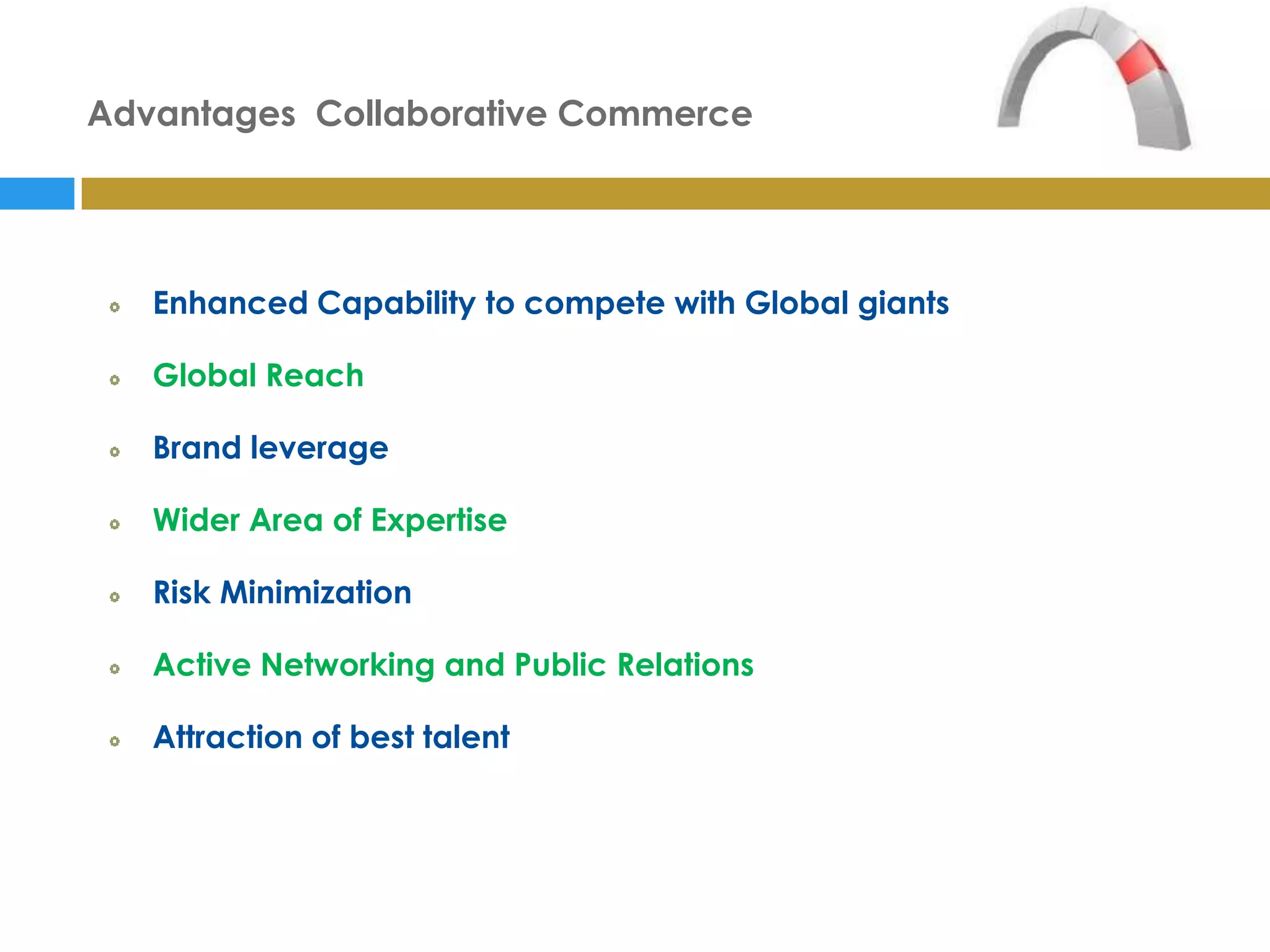 Advantages  Collaborative Commerce

- Enhanced Capability to compete with Global giants
- Global Reach
- Brand leverage
- Wider Area of Expertise
- Risk Minimization
- Active Networking and Public Relations
- Attraction of best talent